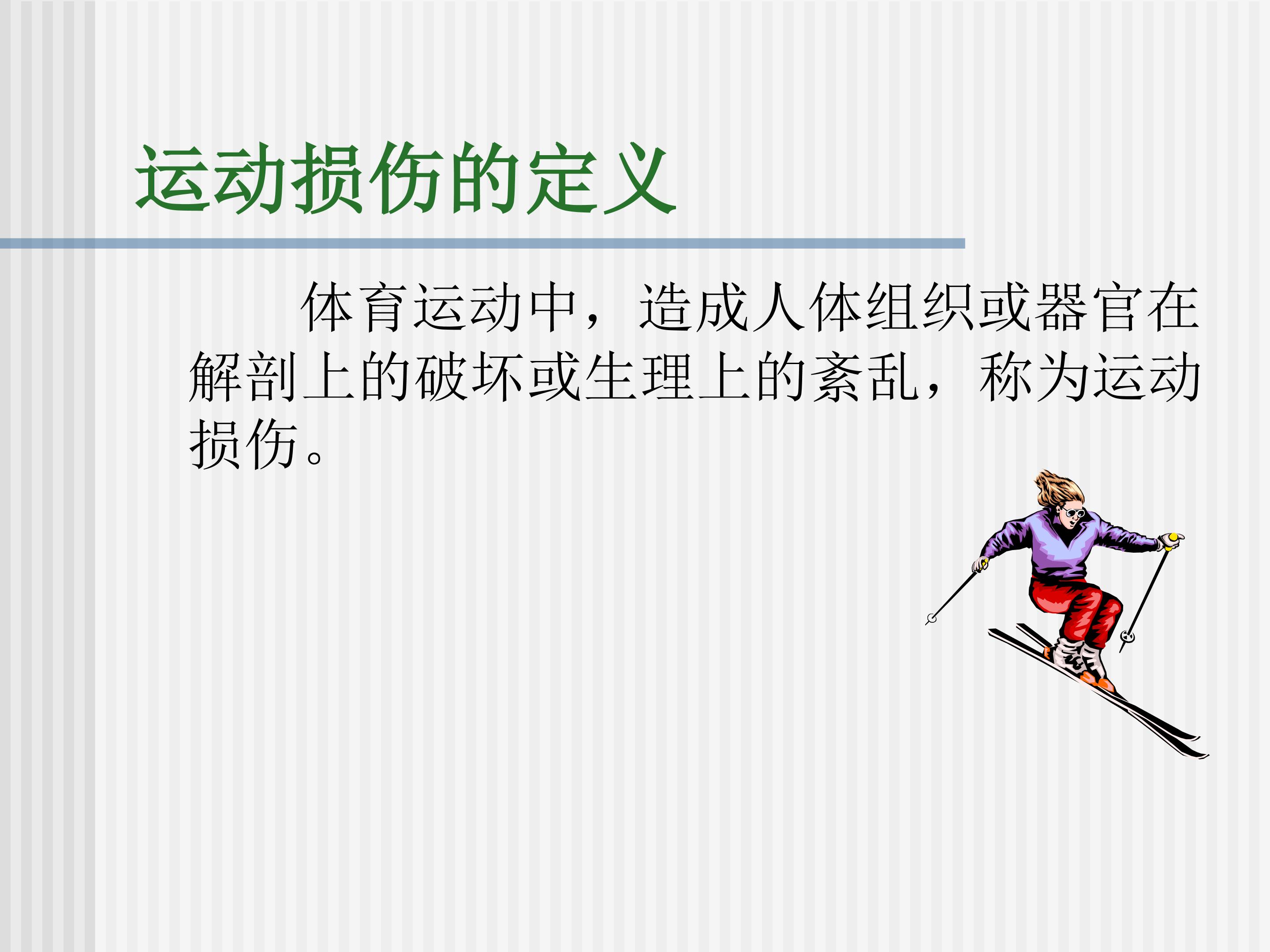 运动损伤的定义

体育运动中，造成人体组织或器官在解剖上的破坏或生理上的紊乱，称为运动损伤。